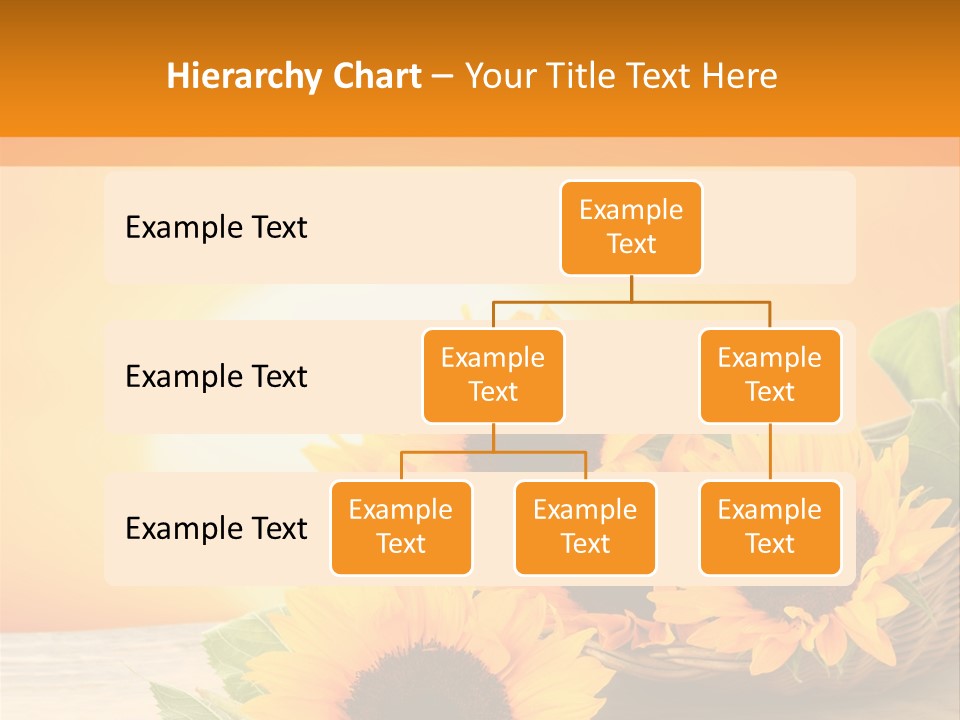 Hierarchy Chart – Your Title Text Here

Example Text

Example Text

Example Text

Example Text

Example Text

Example Text

Example Text

Example Text

Example Text